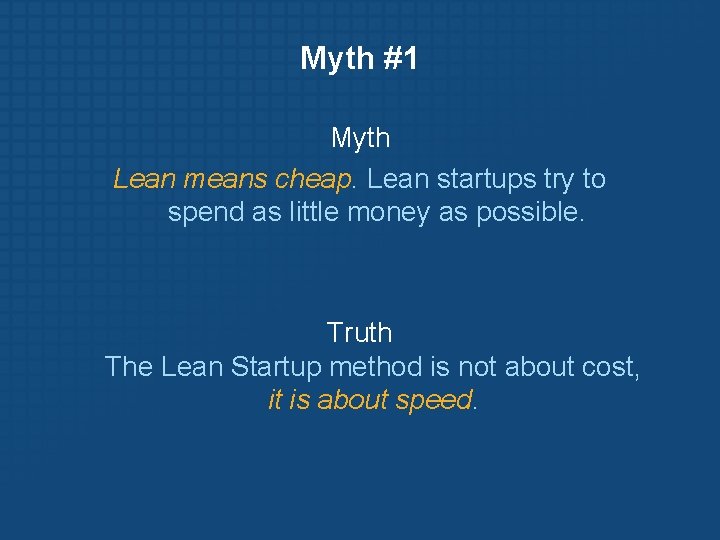 Myth #1

Myth
Lean means cheap. Lean startups try to spend as little money as possible.

Truth
The Lean Startup method is not about cost, it is about speed.